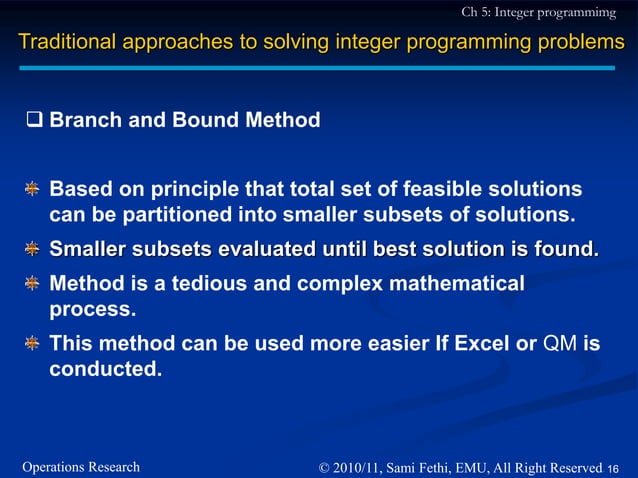 Ch 5: Integer programmimg

Traditional approaches to solving integer programming problems

❑ Branch and Bound Method

Based on principle that total set of feasible solutions can be partitioned into smaller subsets of solutions.

Smaller subsets evaluated until best solution is found.

Method is a tedious and complex mathematical process.

This method can be used more easier If Excel or QM is conducted.

Operations Research

© 2010/11, Sami Fethi, EMU, All Right Reserved 16